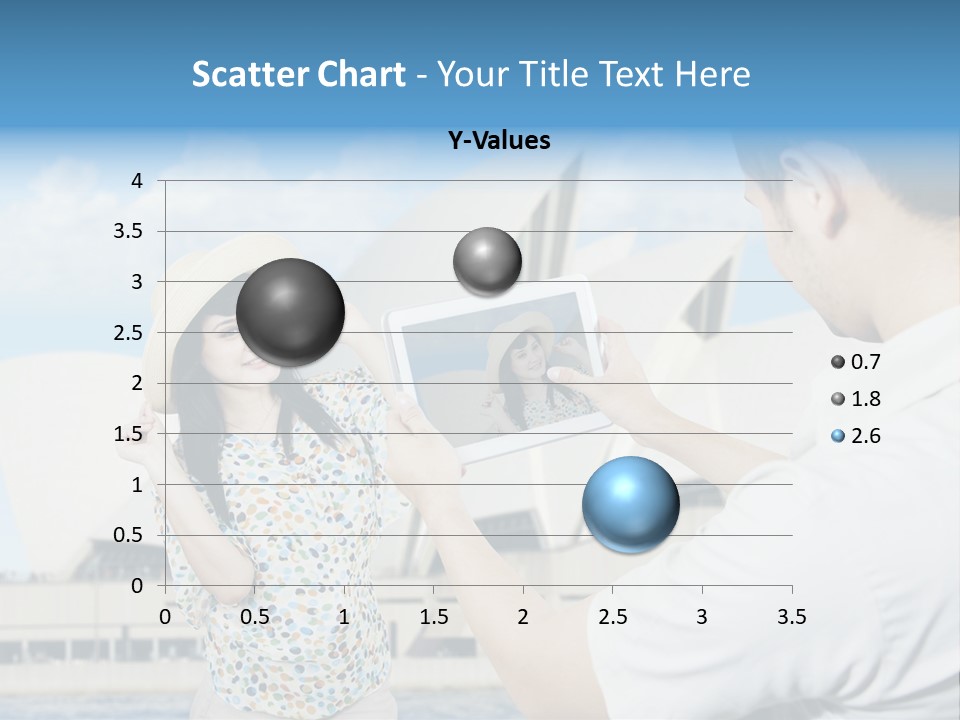 Scatter Chart - Your Title Text Here

Y-Values

4
3.5
3
2.5
2
1.5
1
0.5
0

0 0.5 1 1.5 2 2.5 3 3.5

0.7
1.8
2.6